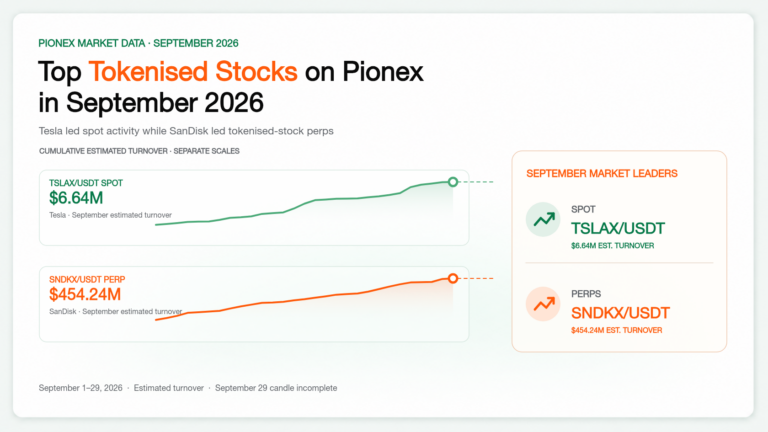 PIONEX MARKET DATA · SEPTEMBER 2026

Top Tokenised Stocks on Pionex in September 2026

Tesla led spot activity while SanDisk led tokenised-stock perps

CUMULATIVE ESTIMATED TURNOVER · SEPARATE SCALES

TSLAX/USDT SPOT
$6.64M
Tesla · September estimated turnover

SNDKX/USDT PERP
$454.24M
SanDisk · September estimated turnover

SEPTEMBER MARKET LEADERS

SPOT
TSLAX/USDT
$6.64M EST. TURNOVER

PERPS
SNDKX/USDT
$454.24M EST. TURNOVER

September 1–29, 2026 · Estimated turnover · September 29 candle incomplete